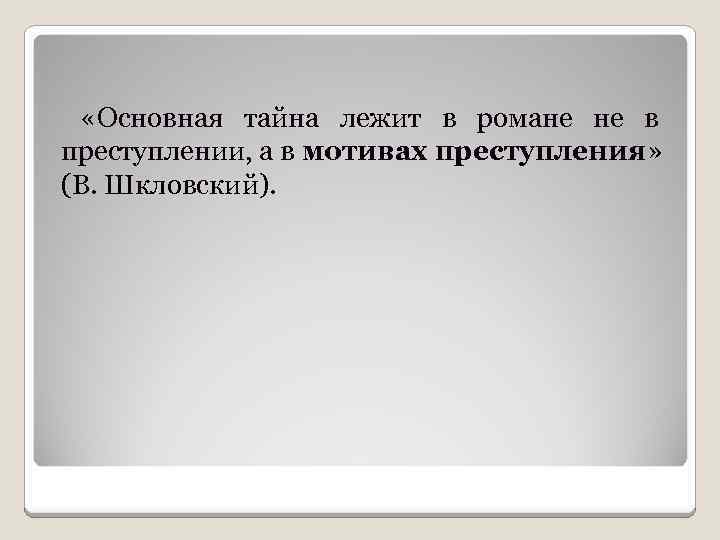 «Основная тайна лежит в романе не в преступлении, а в мотивах преступления» (В. Шкловский).